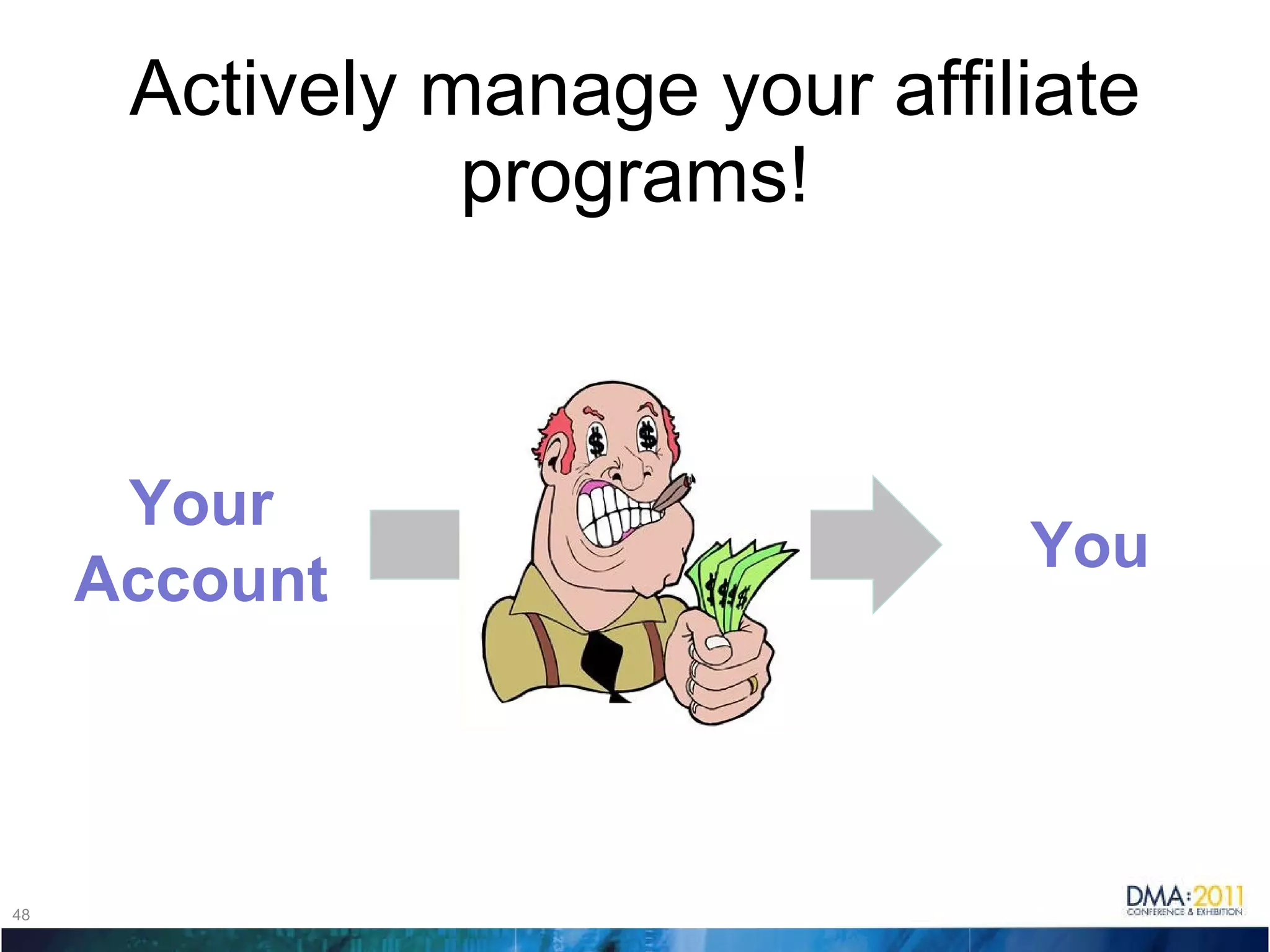 Actively manage your affiliate programs!

Your Account

You

48

DMA:2011
CONFERENCE & EXHIBITION